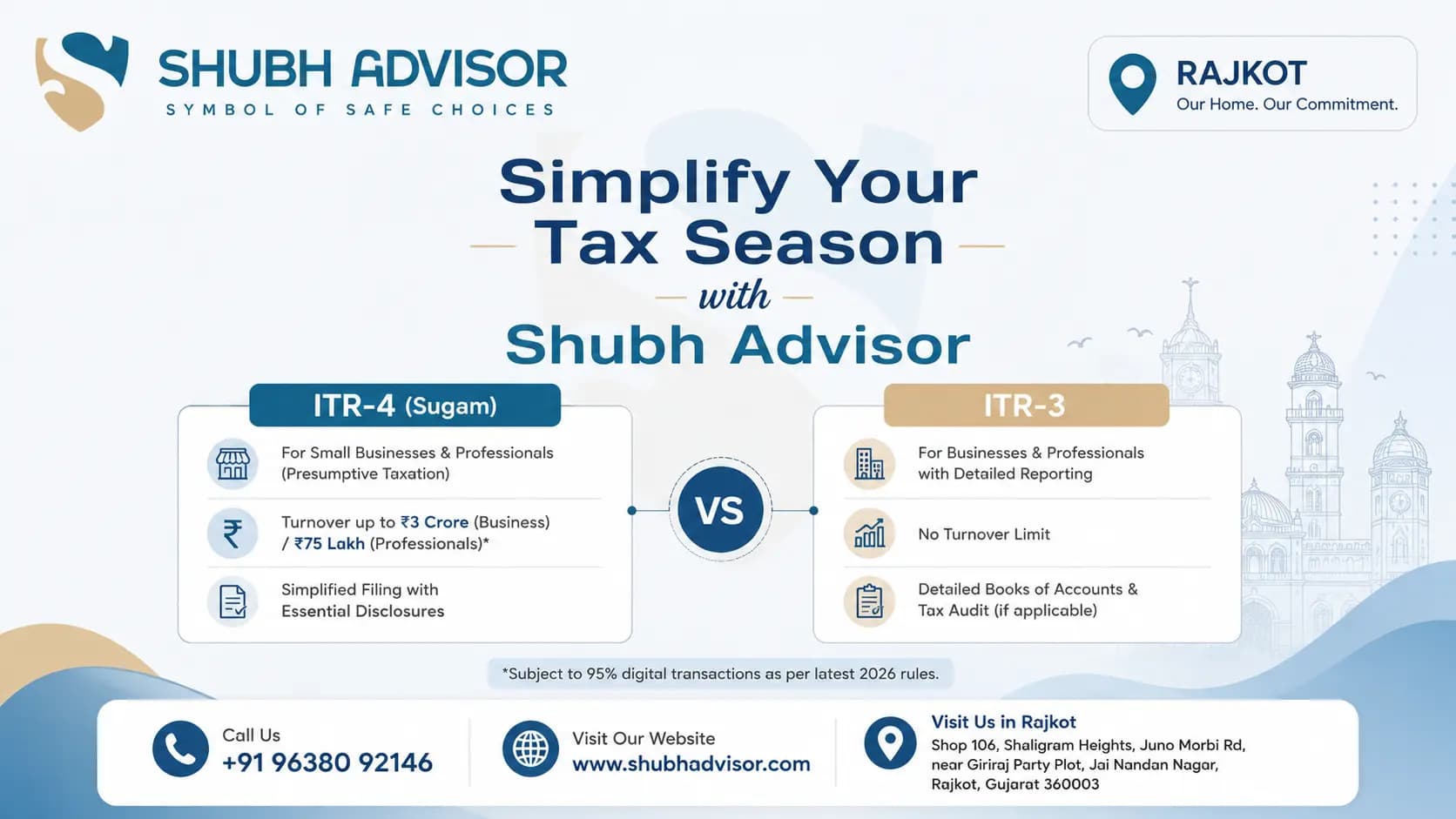 SHUBH ADVISOR
SYMBOL OF SAFE CHOICES

RAJKOT
Our Home. Our Commitment.

Simplify Your Tax Season with Shubh Advisor

ITR-4 (Sugam)

For Small Businesses & Professionals (Presumptive Taxation)

Turnover up to ₹3 Crore (Business) / ₹75 Lakh (Professionals)*

Simplified Filing with Essential Disclosures

VS

ITR-3

For Businesses & Professionals with Detailed Reporting

No Turnover Limit

Detailed Books of Accounts & Tax Audit (if applicable)

*Subject to 95% digital transactions as per latest 2026 rules.

Call Us
+91 96380 92146

Visit Our Website
www.shubhadvisor.com

Visit Us in Rajkot
Shop 106, Shaligram Heights, Juno Morbi Rd, near Giriraj Party Plot, Jai Nandan Nagar, Rajkot, Gujarat 360003